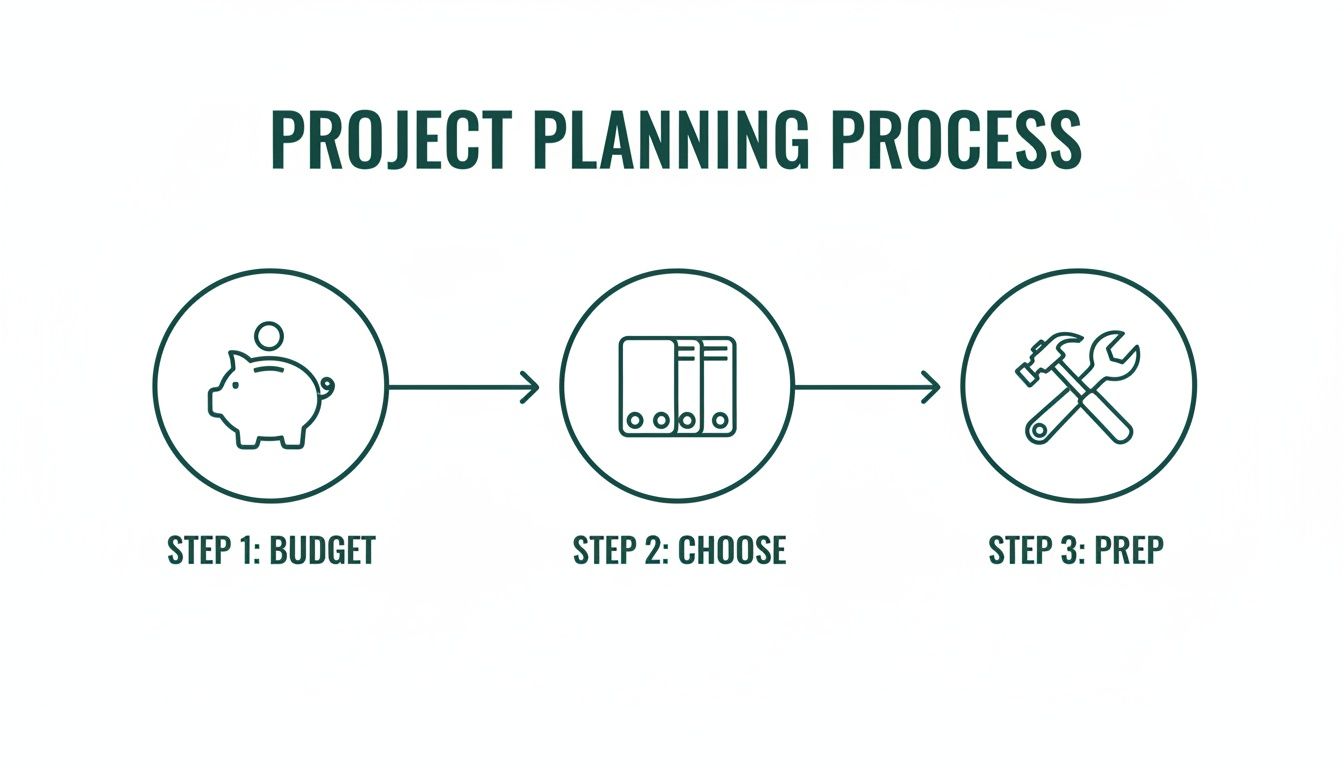 PROJECT PLANNING PROCESS

STEP 1: BUDGET

STEP 2: CHOOSE

STEP 3: PREP